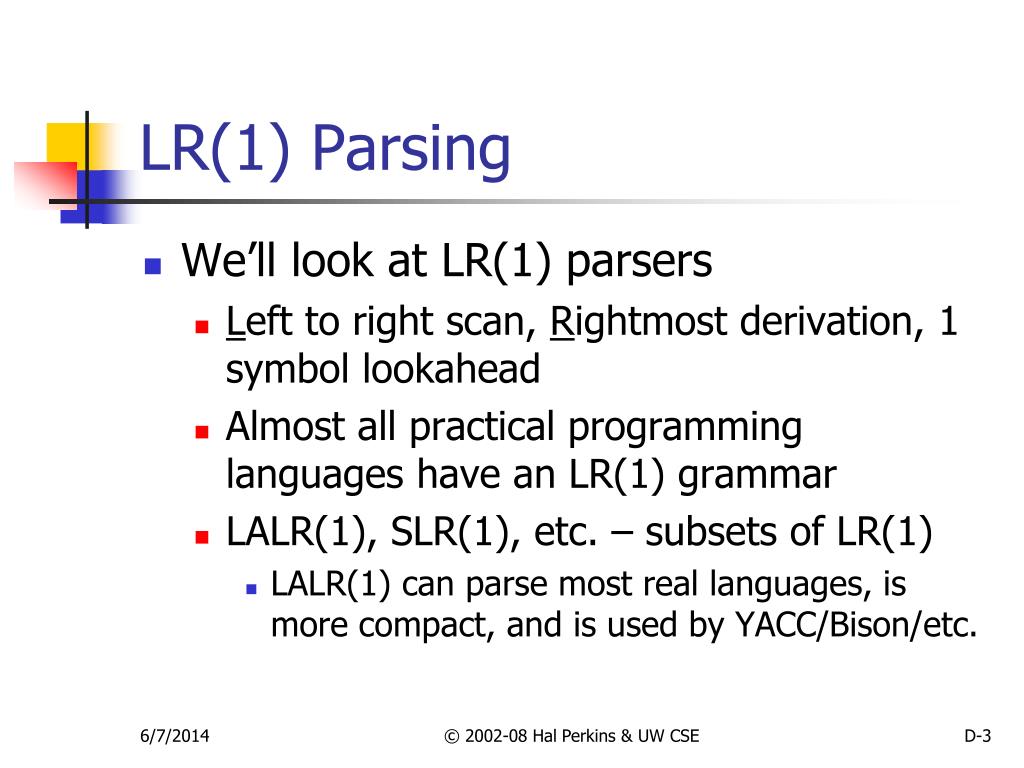 LR(1) Parsing

We'll look at LR(1) parsers

Left to right scan, Rightmost derivation, 1 symbol lookahead

Almost all practical programming languages have an LR(1) grammar

LALR(1), SLR(1), etc. – subsets of LR(1)

LALR(1) can parse most real languages, is more compact, and is used by YACC/Bison/etc.

6/7/2014

© 2002-08 Hal Perkins & UW CSE

D-3